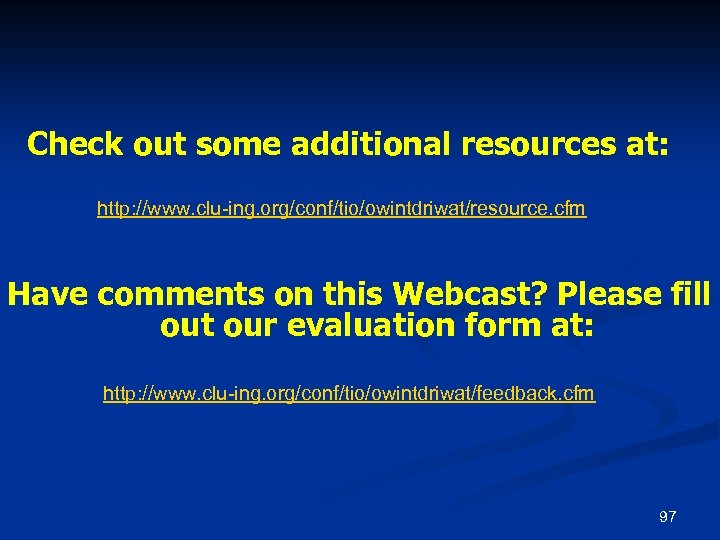 Check out some additional resources at:

http://www.clu-ing.org/conf/tio/owintdriwat/resource.cfm

Have comments on this Webcast? Please fill out our evaluation form at:

http://www.clu-ing.org/conf/tio/owintdriwat/feedback.cfm

97